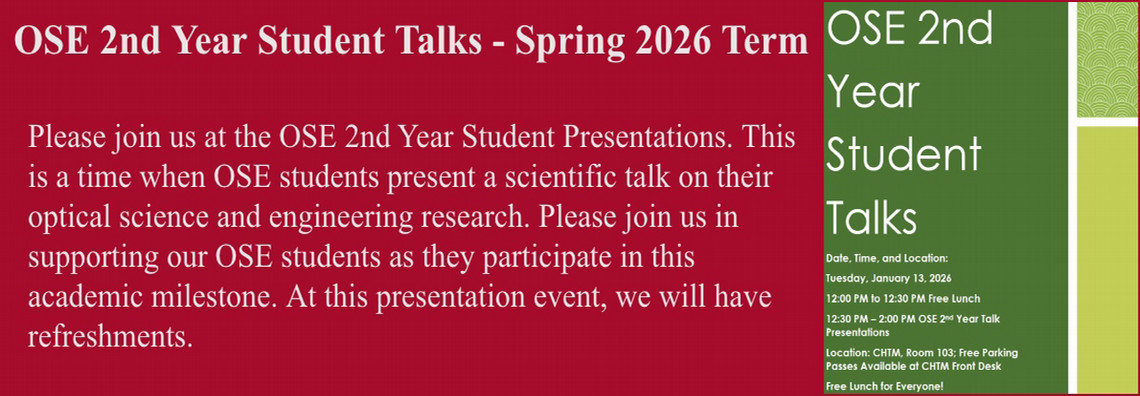 OSE 2nd Year Student Talks - Spring 2026 Term

Please join us at the OSE 2nd Year Student Presentations. This is a time when OSE students present a scientific talk on their optical science and engineering research. Please join us in supporting our OSE students as they participate in this academic milestone. At this presentation event, we will have refreshments.

OSE 2nd Year Student Talks

Date, Time, and Location:

Tuesday, January 13, 2026

12:00 PM to 12:30 PM Free Lunch

12:30 PM – 2:00 PM OSE 2$^{nd}$ Year Talk Presentations

Location: CHTM, Room 103; Free Parking Passes Available at CHTM Front Desk

Free Lunch for Everyone!